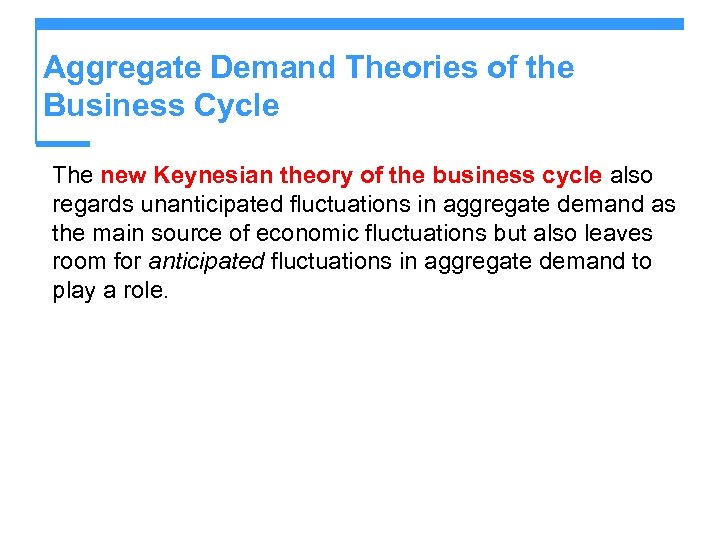 Aggregate Demand Theories of the Business Cycle

The new Keynesian theory of the business cycle also regards unanticipated fluctuations in aggregate demand as the main source of economic fluctuations but also leaves room for anticipated fluctuations in aggregate demand to play a role.